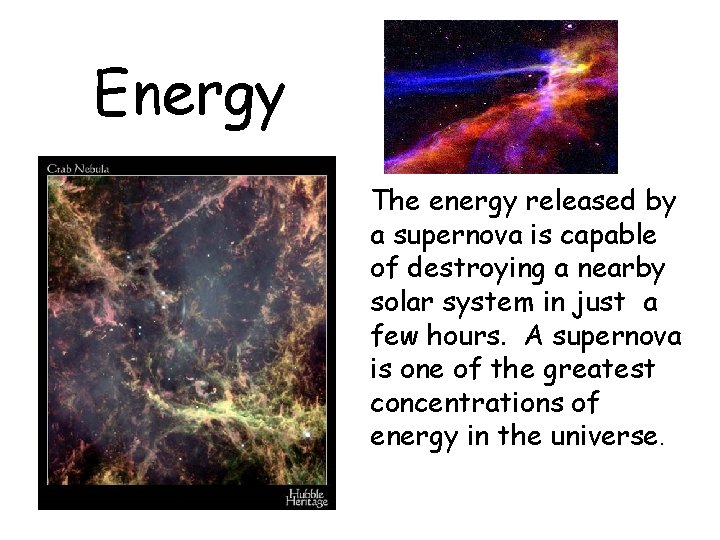 Energy

Crab Nebula

Hubble Heritage

The energy released by a supernova is capable of destroying a nearby solar system in just a few hours. A supernova is one of the greatest concentrations of energy in the universe.